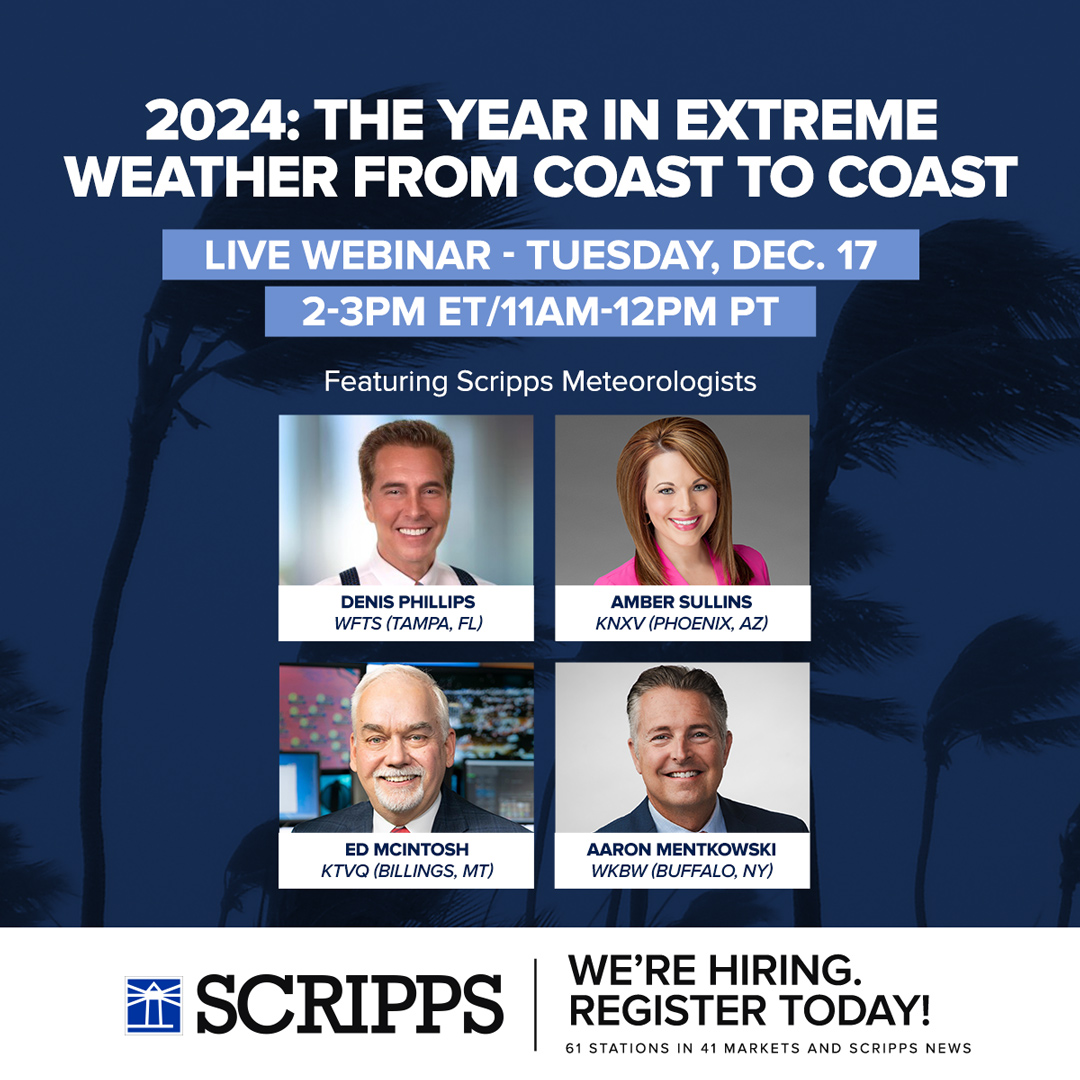 2024: THE YEAR IN EXTREME WEATHER FROM COAST TO COAST

LIVE WEBINAR - TUESDAY, DEC. 17

2-3PM ET/11AM-12PM PT

Featuring Scripps Meteorologists

DENIS PHILLIPS
WFTS (TAMPA, FL)

AMBER SULLINS
KNXV (PHOENIX, AZ)

ED MCINTOSH
KTVQ (BILLINGS, MT)

AARON MENTKOWSKI
WKBW (BUFFALO, NY)

SCRIPPS

WE'RE HIRING.
REGISTER TODAY!

61 STATIONS IN 41 MARKETS AND SCRIPPS NEWS